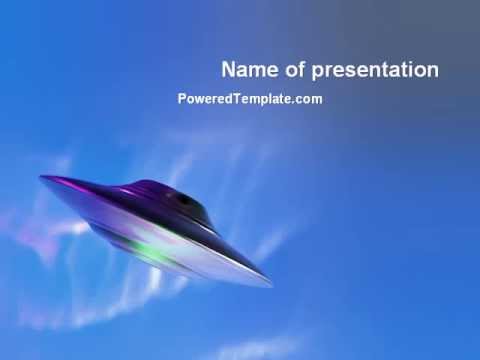 Name of presentation

PoweredTemplate.com